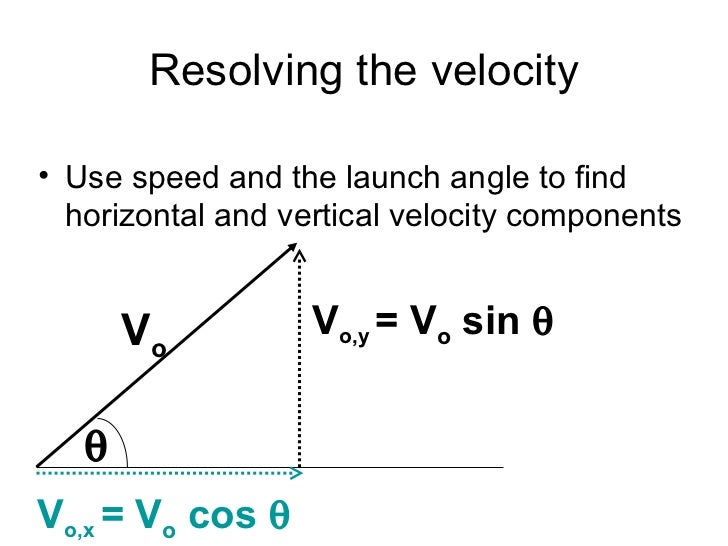 Resolving the velocity

• Use speed and the launch angle to find horizontal and vertical velocity components

$V_o$

$V_{o,y} = V_o \sin \theta$

$\theta$

$V_{o,x} = V_o \cos \theta$